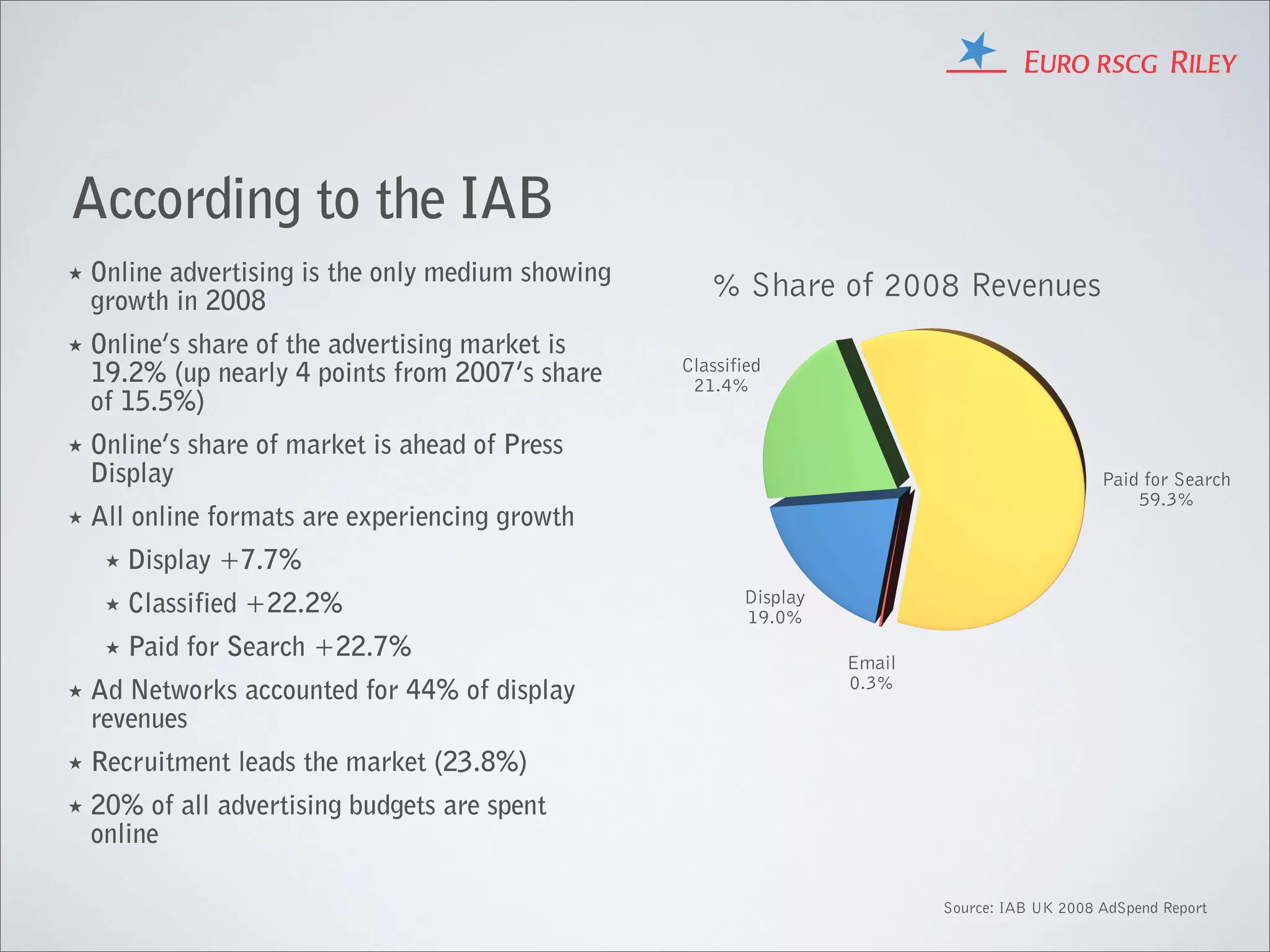 EURO RSCG RILEY

According to the IAB

★ Online advertising is the only medium showing growth in 2008

★ Online's share of the advertising market is 19.2% (up nearly 4 points from 2007's share of 15.5%)

★ Online's share of market is ahead of Press Display

★ All online formats are experiencing growth

★ Display +7.7%

★ Classified +22.2%

★ Paid for Search +22.7%

★ Ad Networks accounted for 44% of display revenues

★ Recruitment leads the market (23.8%)

★ 20% of all advertising budgets are spent online

% Share of 2008 Revenues

Classified
21.4%

Paid for Search
59.3%

Display
19.0%

Email
0.3%

Source: IAB UK 2008 AdSpend Report